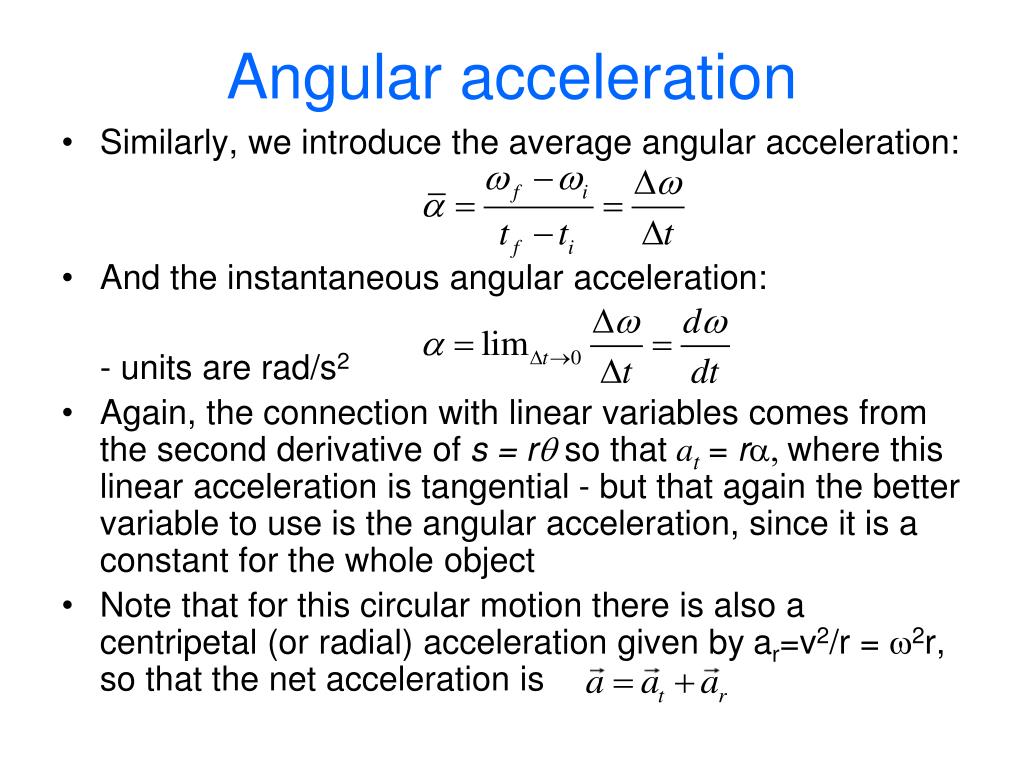 Angular acceleration

• Similarly, we introduce the average angular acceleration:

$\bar{\alpha} = \frac{\omega_f - \omega_i}{t_f - t_i} = \frac{\Delta\omega}{\Delta t}$

• And the instantaneous angular acceleration:

$\alpha = \lim_{\Delta t \to 0} \frac{\Delta\omega}{\Delta t} = \frac{d\omega}{dt}$

- units are rad/s$^2$

• Again, the connection with linear variables comes from the second derivative of $s = r\theta$ so that $a_t = r\alpha$, where this linear acceleration is tangential - but that again the better variable to use is the angular acceleration, since it is a constant for the whole object

• Note that for this circular motion there is also a centripetal (or radial) acceleration given by $a_r = v^2/r = \omega^2 r$, so that the net acceleration is $\vec{a} = \vec{a}_t + \vec{a}_r$